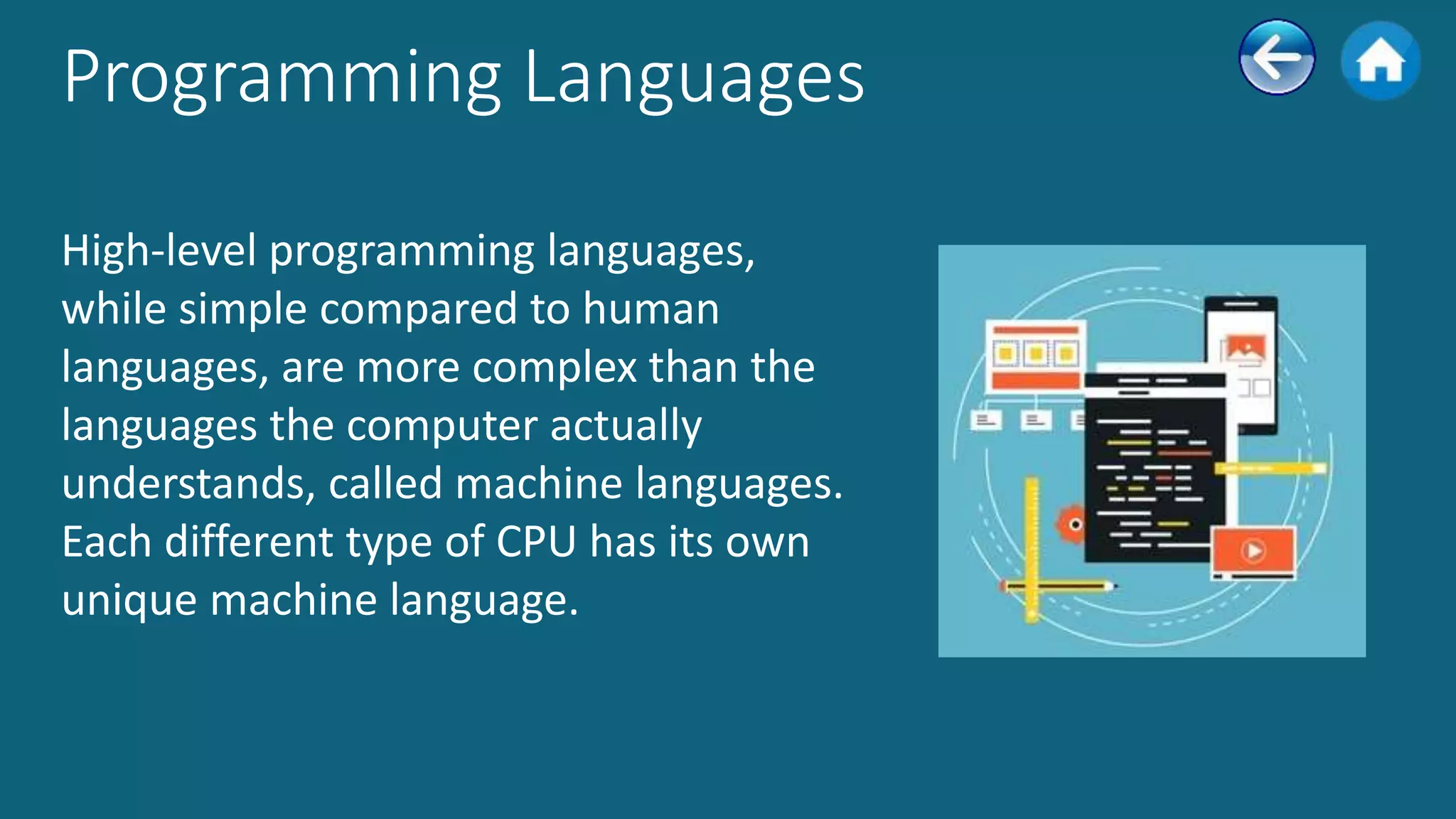 Programming Languages

High-level programming languages, while simple compared to human languages, are more complex than the languages the computer actually understands, called machine languages. Each different type of CPU has its own unique machine language.